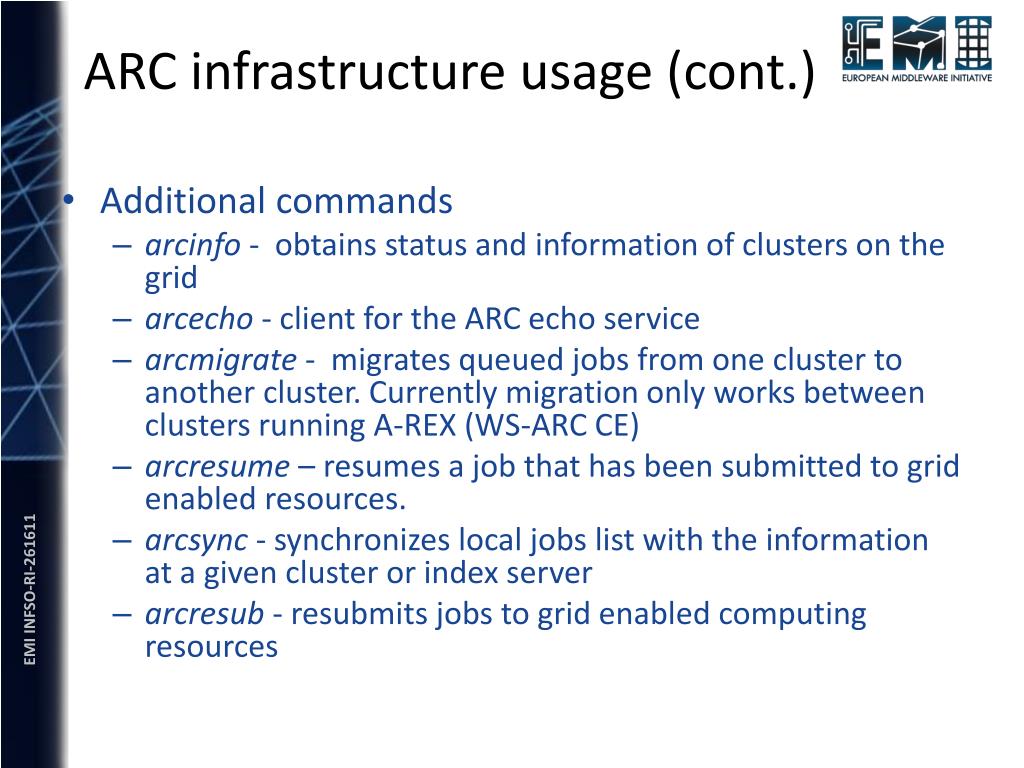 ARC infrastructure usage (cont.)

EMI
EUROPEAN MIDDLEWARE INITIATIVE

• Additional commands
– arcinfo - obtains status and information of clusters on the grid
– arcecho - client for the ARC echo service
– arcmigrate - migrates queued jobs from one cluster to another cluster. Currently migration only works between clusters running A-REX (WS-ARC CE)
– arcresume – resumes a job that has been submitted to grid enabled resources.
– arcsync - synchronizes local jobs list with the information at a given cluster or index server
– arcresub - resubmits jobs to grid enabled computing resources

EMI INFSO-RI-261611